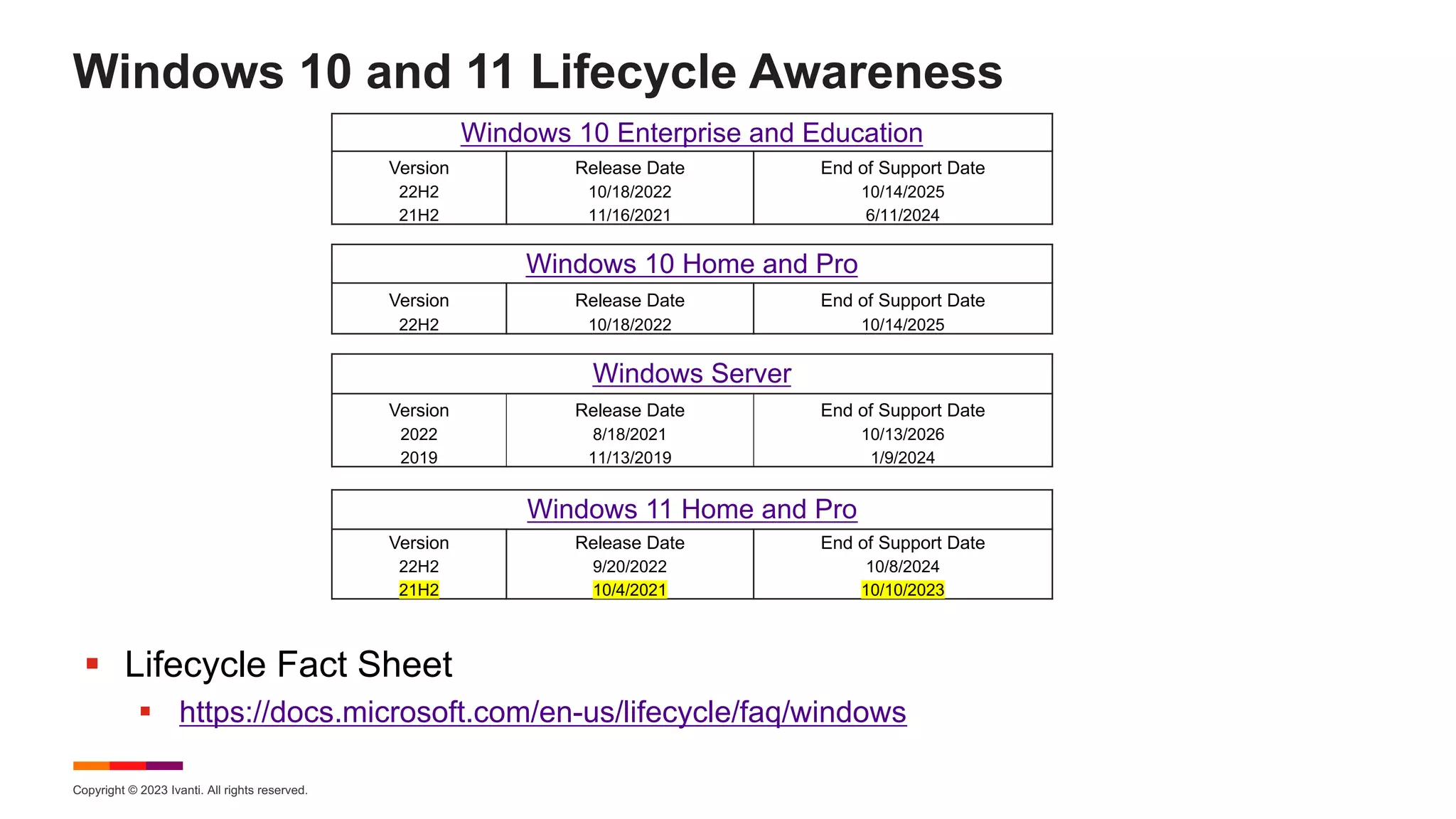 Windows 10 and 11 Lifecycle Awareness

Windows 10 Enterprise and Education

| Version | Release Date | End of Support Date |
|---|---|---|
| 22H2 | 10/18/2022 | 10/14/2025 |
| 21H2 | 11/16/2021 | 6/11/2024 |

Windows 10 Home and Pro

| Version | Release Date | End of Support Date |
|---|---|---|
| 22H2 | 10/18/2022 | 10/14/2025 |

Windows Server

| Version | Release Date | End of Support Date |
|---|---|---|
| 2022 | 8/18/2021 | 10/13/2026 |
| 2019 | 11/13/2019 | 1/9/2024 |

Windows 11 Home and Pro

| Version | Release Date | End of Support Date |
|---|---|---|
| 22H2 | 9/20/2022 | 10/8/2024 |
| 21H2 | 10/4/2021 | 10/10/2023 |

▪ Lifecycle Fact Sheet
▪ https://docs.microsoft.com/en-us/lifecycle/faq/windows

Copyright © 2023 Ivanti. All rights reserved.